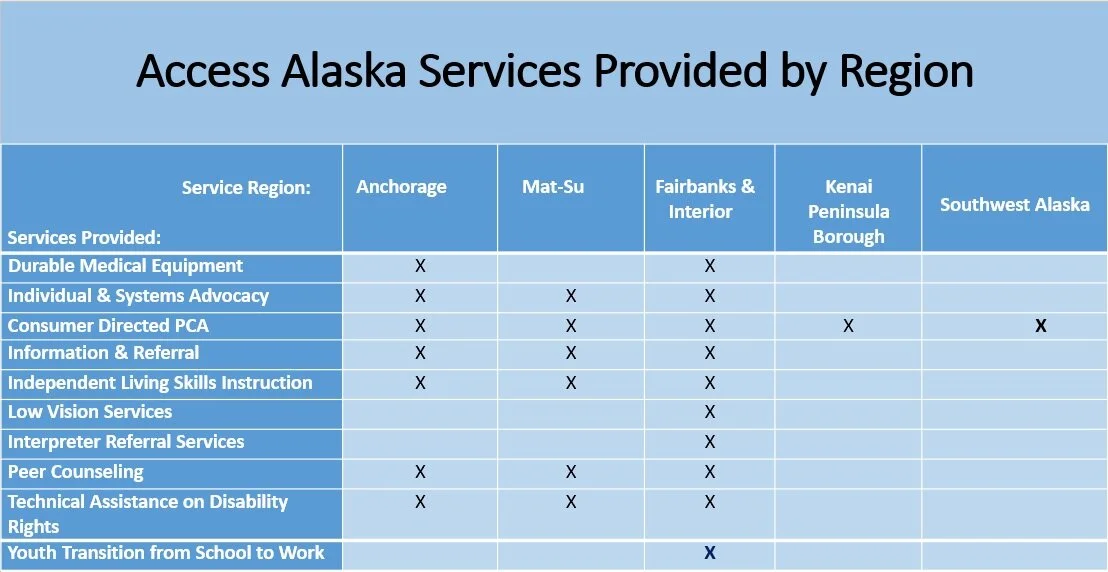 Access Alaska Services Provided by Region

| Service Region: Services Provided: | Anchorage | Mat-Su | Fairbanks & Interior | Kenai Peninsula Borough | Southwest Alaska |
|---|---|---|---|---|---|
| Durable Medical Equipment | X | | X | | |
| Individual & Systems Advocacy | X | X | X | | |
| Consumer Directed PCA | X | X | X | X | X |
| Information & Referral | X | X | X | | |
| Independent Living Skills Instruction | X | X | X | | |
| Low Vision Services | | | X | | |
| Interpreter Referral Services | | | X | | |
| Peer Counseling | X | X | X | | |
| Technical Assistance on Disability Rights | X | X | X | | |
| Youth Transition from School to Work | | | X | | |